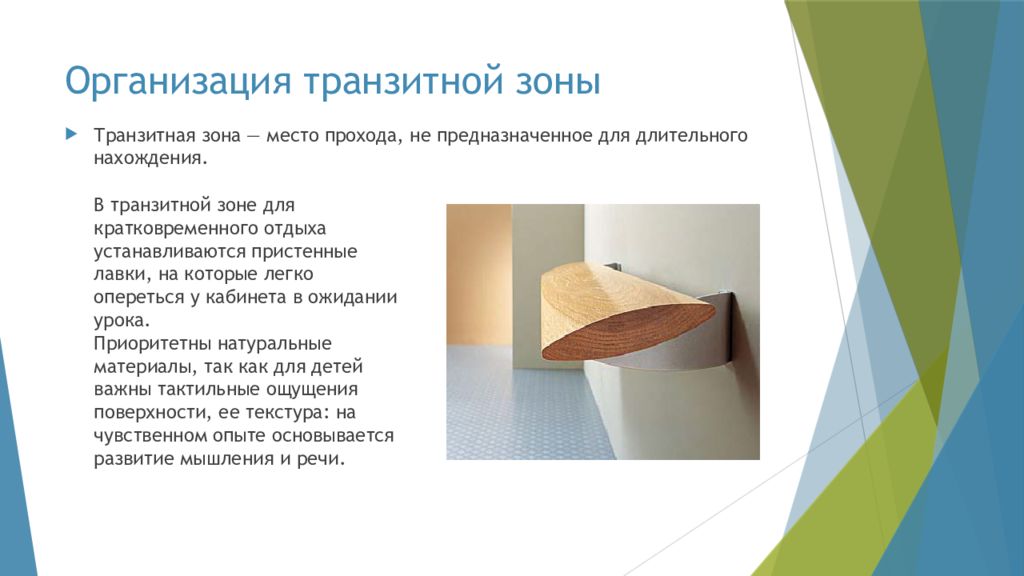 Организация транзитной зоны

Транзитная зона — место прохода, не предназначенное для длительного нахождения.

В транзитной зоне для кратковременного отдыха устанавливаются пристенные лавки, на которые легко опереться у кабинета в ожидании урока.
Приоритетны натуральные материалы, так как для детей важны тактильные ощущения поверхности, ее текстура: на чувственном опыте основывается развитие мышления и речи.